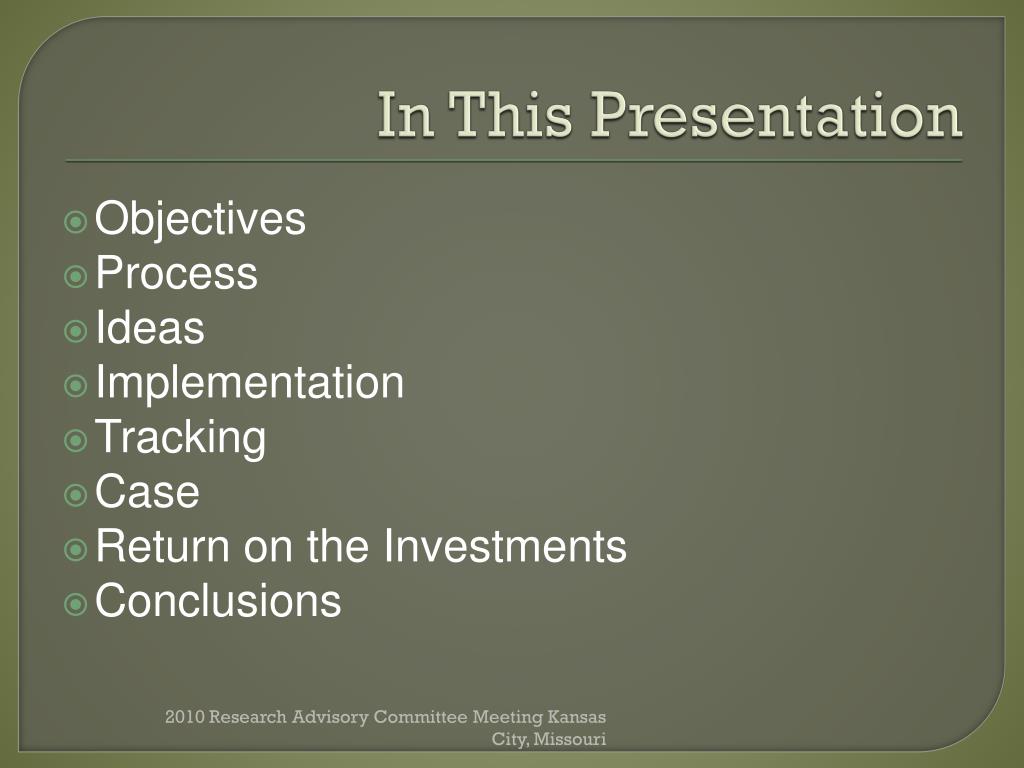 In This Presentation

Objectives
Process
Ideas
Implementation
Tracking
Case
Return on the Investments
Conclusions

2010 Research Advisory Committee Meeting Kansas City, Missouri